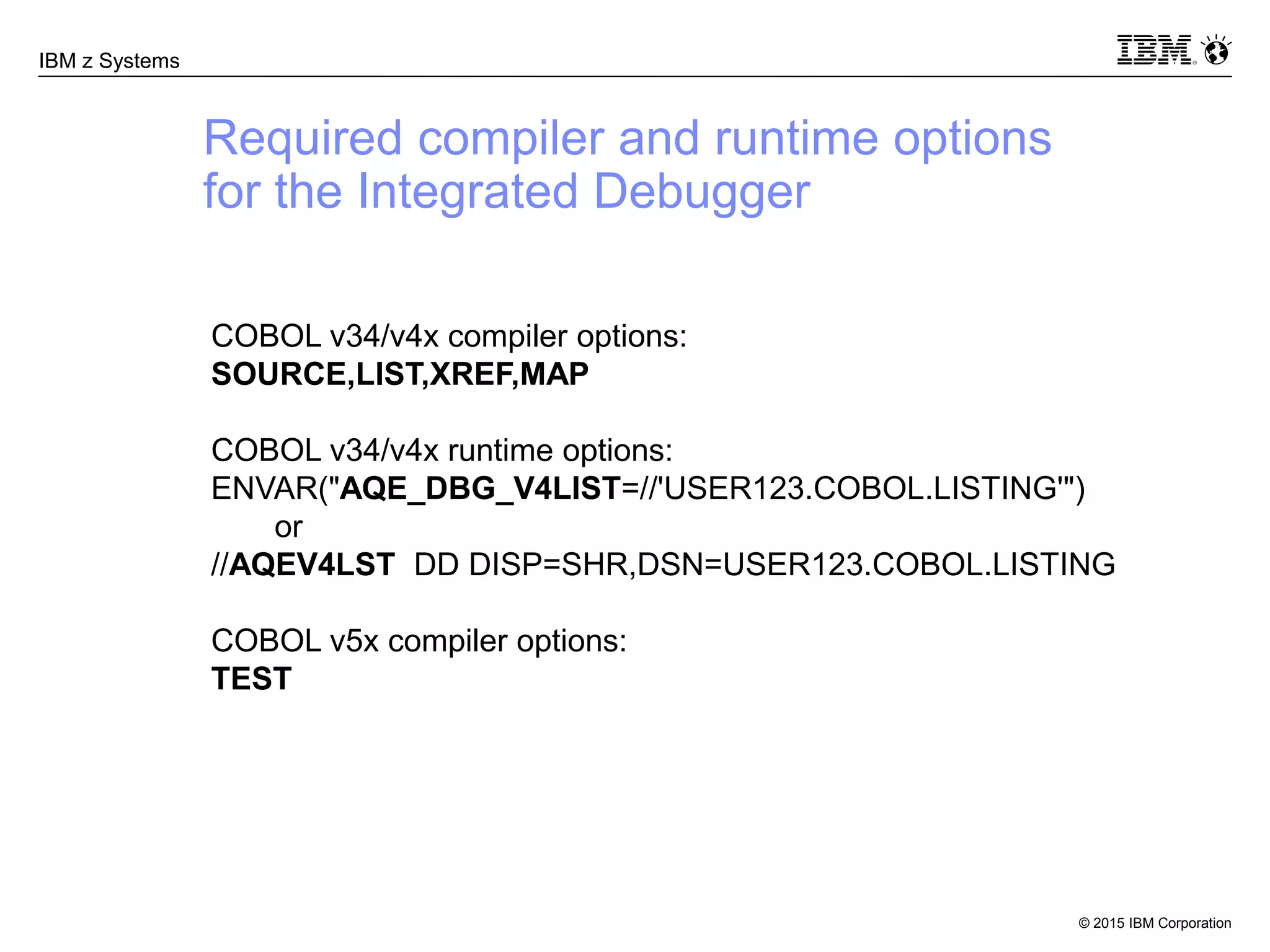 IBM z Systems

IBM

Required compiler and runtime options for the Integrated Debugger

COBOL v34/v4x compiler options:
SOURCE,LIST,XREF,MAP

COBOL v34/v4x runtime options:
ENVAR("AQE_DBG_V4LIST=//'USER123.COBOL.LISTING'")
or
//AQEV4LST DD DISP=SHR,DSN=USER123.COBOL.LISTING

COBOL v5x compiler options:
TEST

© 2015 IBM Corporation